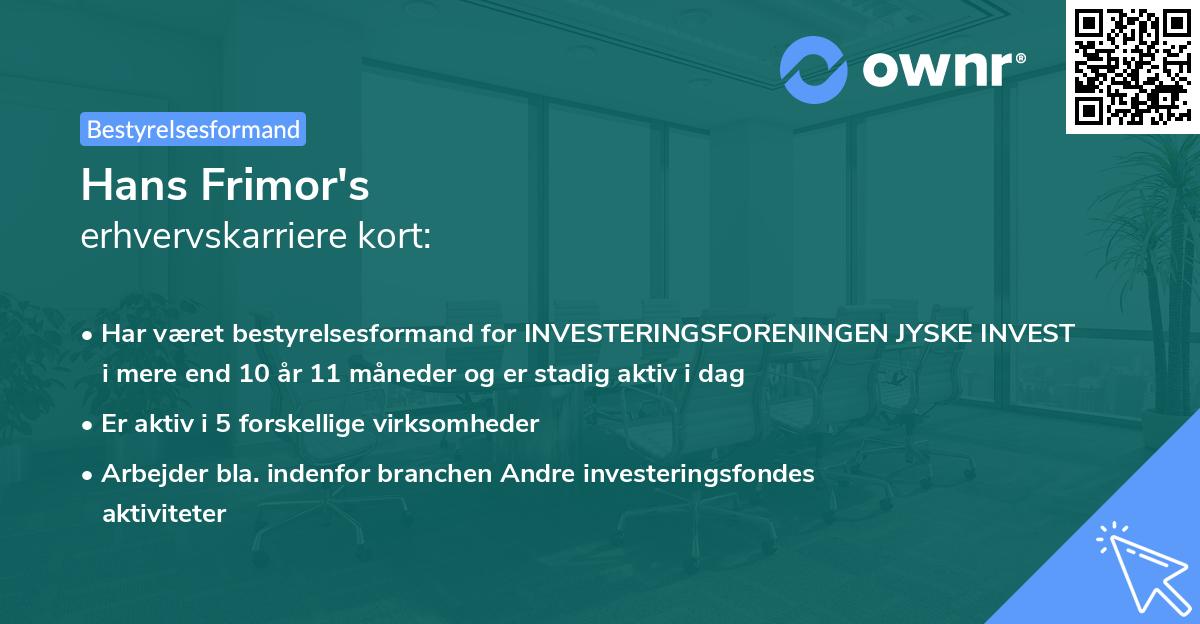 ownr®

Bestyrelsesformand

Hans Frimor's
erhvervskarriere kort:

• Har været bestyrelsesformand for INVESTERINGSFORENINGEN JYSKE INVEST i mere end 10 år 11 måneder og er stadig aktiv i dag

• Er aktiv i 5 forskellige virksomheder

• Arbejder bla. indenfor branchen Andre investeringsfondes aktiviteter